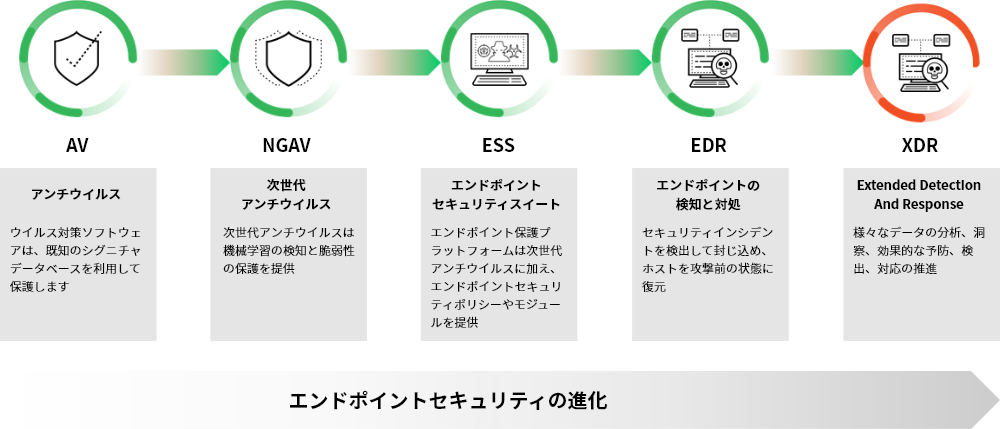 AV

アンチウイルス

ウイルス対策ソフトウェアは、既知のシグニチャデータベースを利用して保護します

NGAV

次世代アンチウイルス

次世代アンチウイルスは機械学習の検知と脆弱性の保護を提供

ESS

エンドポイントセキュリティスイート

エンドポイント保護プラットフォームは次世代アンチウイルスに加え、エンドポイントセキュリティポリシーやモジュールを提供

EDR

エンドポイントの検知と対処

セキュリティインシデントを検出して封じ込め、ホストを攻撃前の状態に復元

XDR

Extended Detection And Response

様々なデータの分析、洞察、効果的な予防、検出、対応の推進

エンドポイントセキュリティの進化